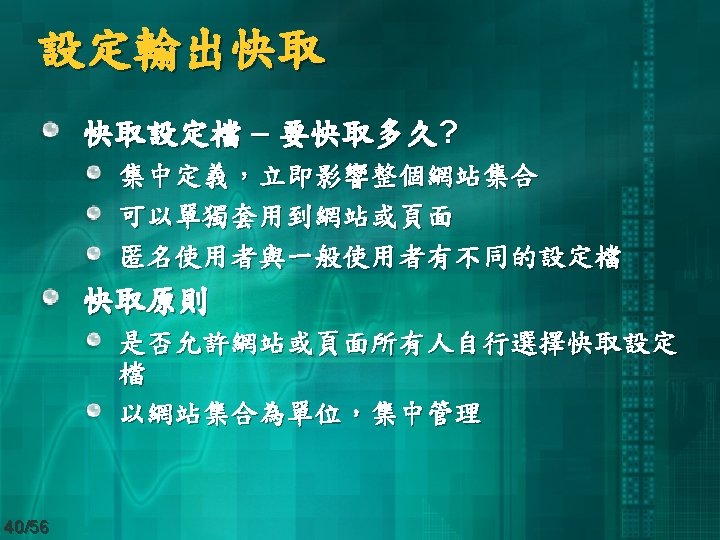 設定輸出快取

快取設定檔 – 要快取多久?

集中定義，立即影響整個網站集合

可以單獨套用到網站或頁面

匿名使用者與一般使用者有不同的設定檔

快取原則

是否允許網站或頁面所有人自行選擇快取設定檔

以網站集合為單位，集中管理

40/56